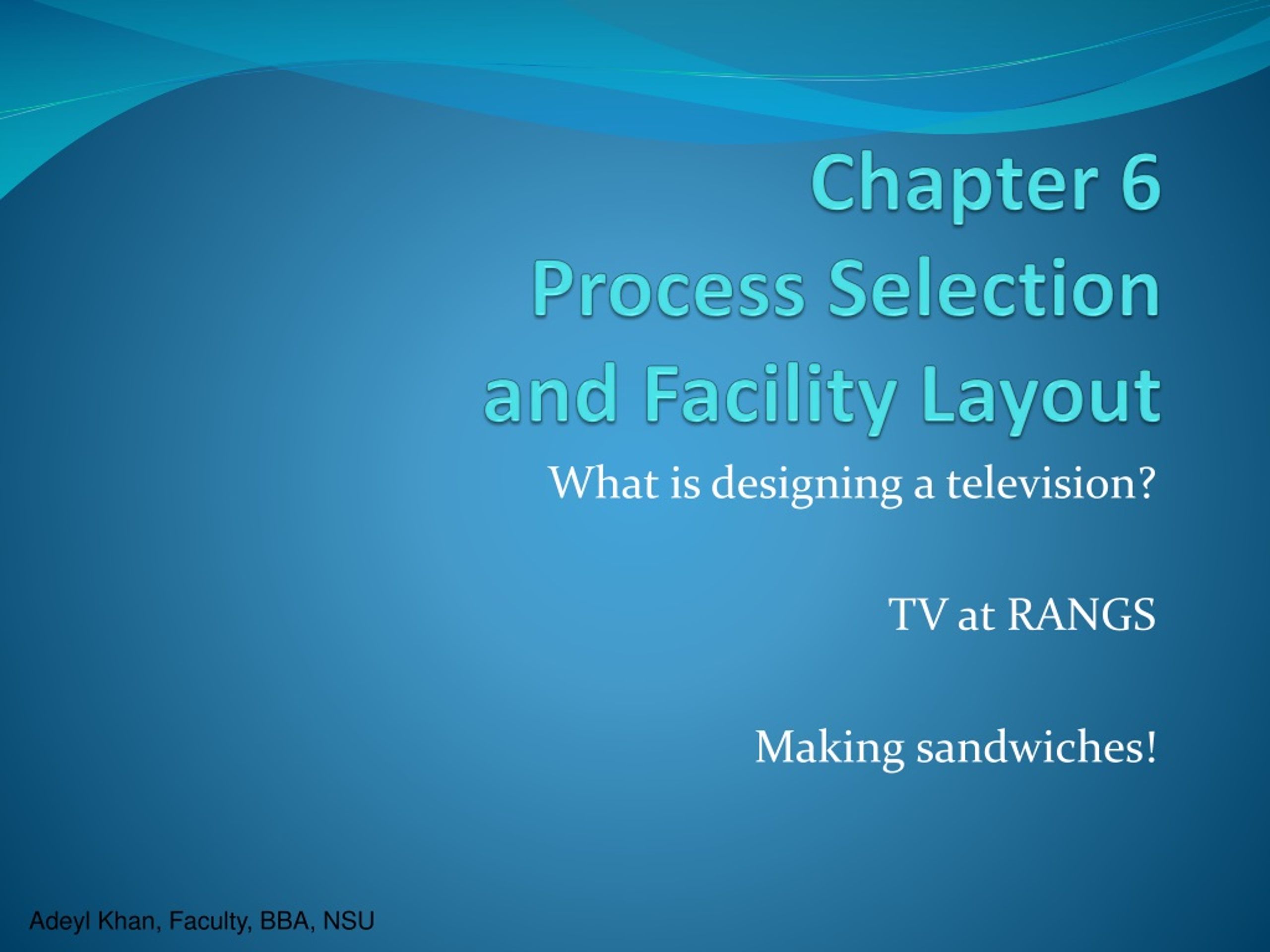 Chapter 6
Process Selection and Facility Layout

What is designing a television?

TV at RANGS

Making sandwiches!

Adeyl Khan, Faculty, BBA, NSU